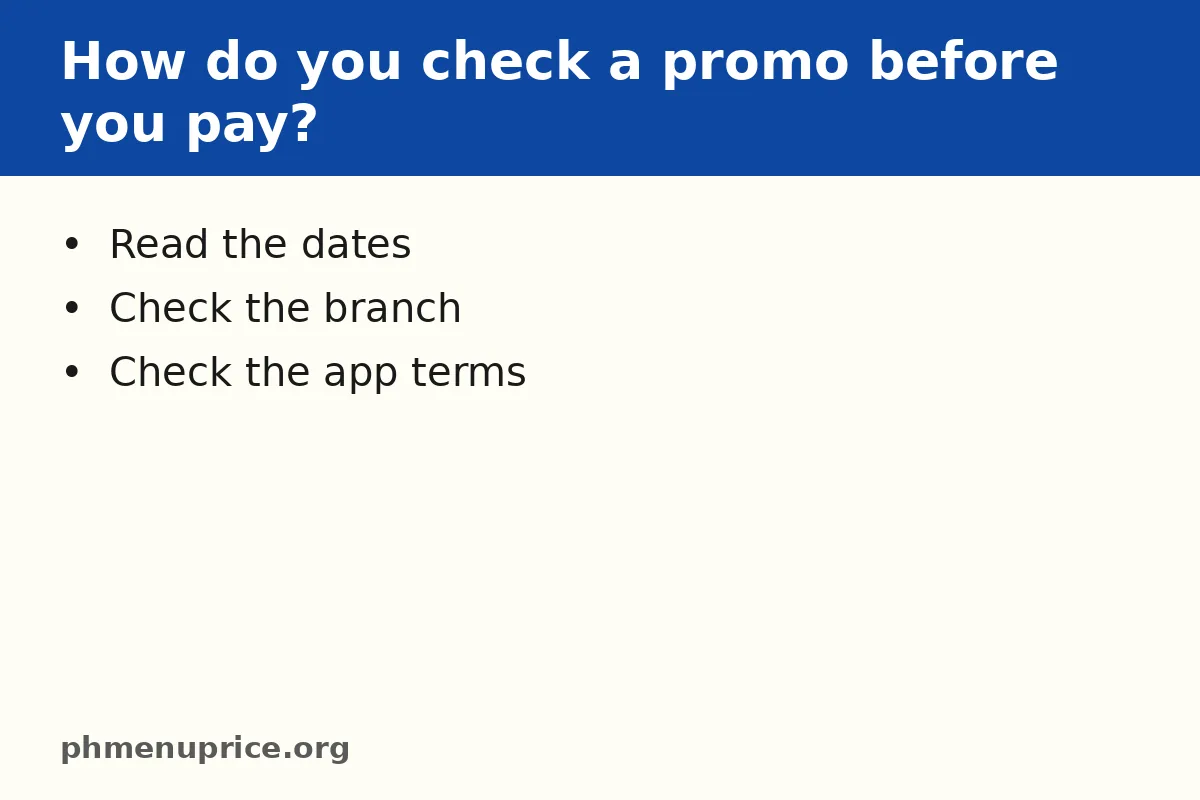 How do you check a promo before you pay?

• Read the dates
• Check the branch
• Check the app terms

phmenuprice.org